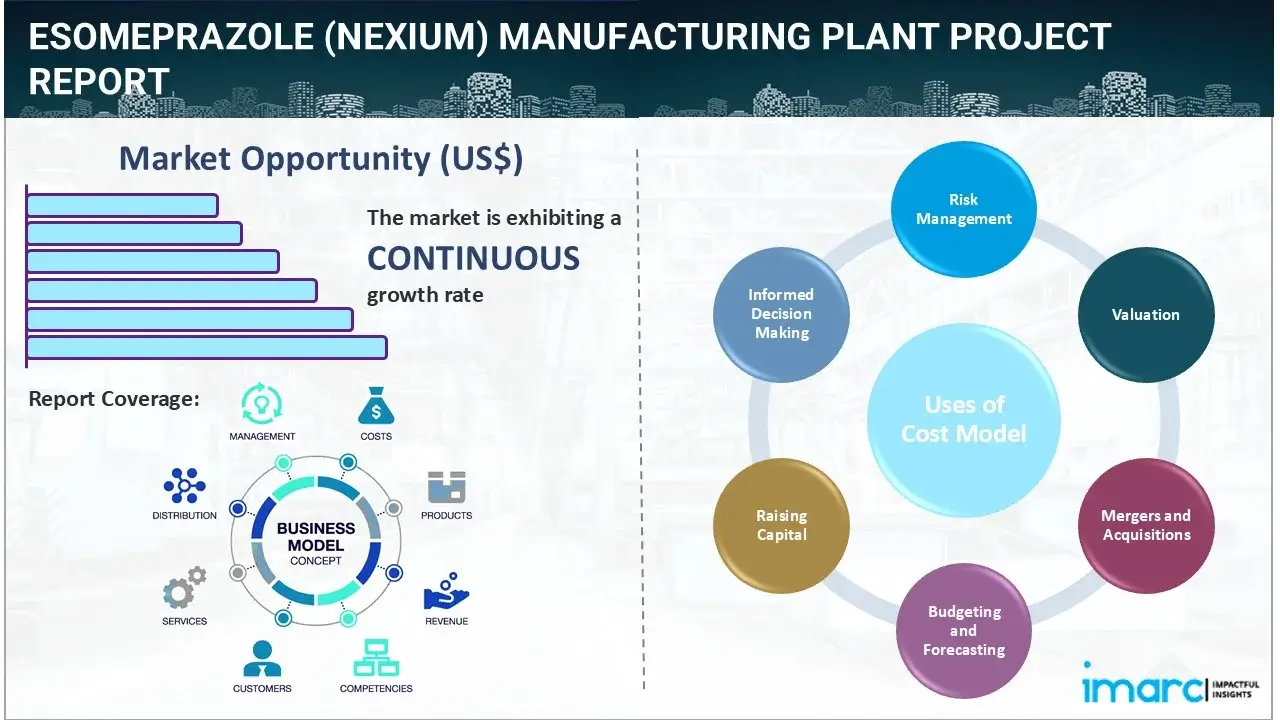 ESOMEPRAZOLE (NEXIUM) MANUFACTURING PLANT PROJECT REPORT

Market Opportunity (US$)

The market is exhibiting a CONTINUOUS growth rate

Report Coverage:

MANAGEMENT

COSTS

DISTRIBUTION

PRODUCTS

BUSINESS MODEL CONCEPT

SERVICES

REVENUE

CUSTOMERS

COMPETENCIES

Risk Management

Informed Decision Making

Valuation

Uses of Cost Model

Raising Capital

Mergers and Acquisitions

Budgeting and Forecasting

imarc IMPACTFUL INSIGHTS